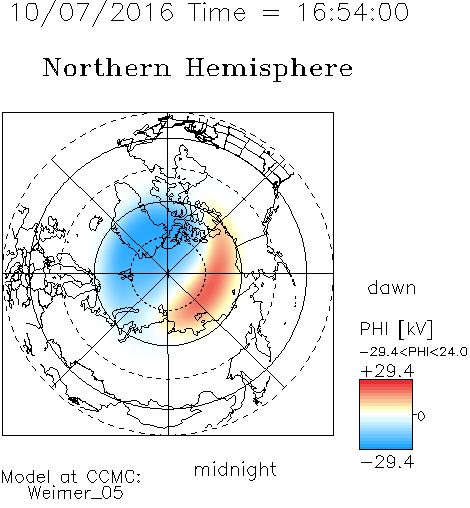 10/07/2016 Time = 16:54:00

Northern Hemisphere

dawn

PHI [kV]

-29.4<PHI<24.0

+29.4

0

-29.4

midnight

Model at CCMC:
Weimer_05